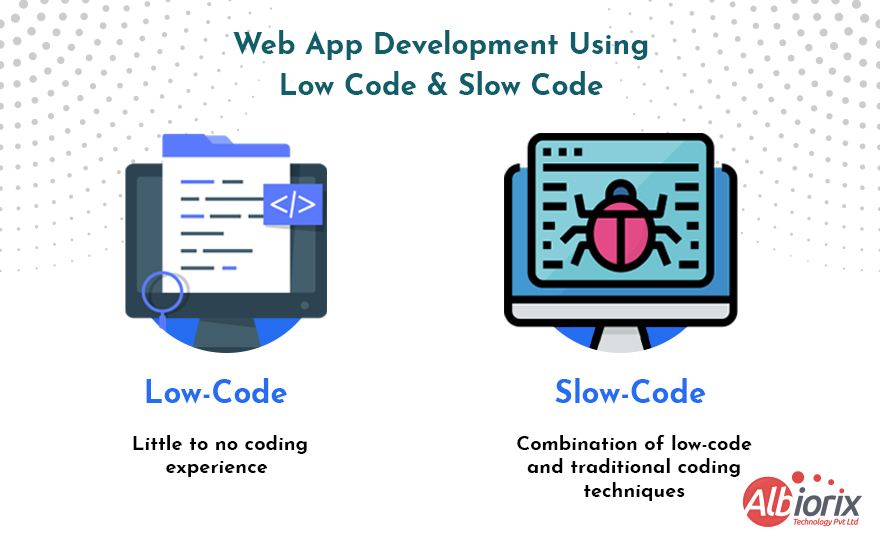 Web App Development Using
Low Code & Slow Code

</>

Low-Code

Little to no coding experience

Slow-Code

Combination of low-code and traditional coding techniques

Albiorix
Technology Pvt Ltd